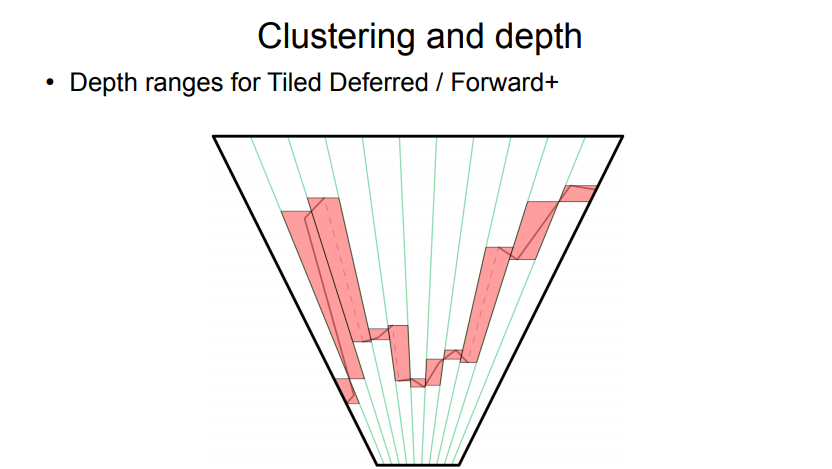 Clustering and depth

• Depth ranges for Tiled Deferred / Forward+